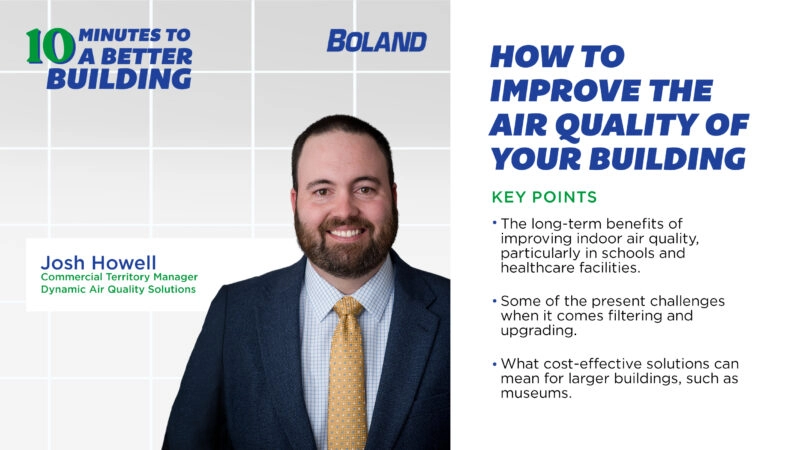 10 MINUTES TO A BETTER BUILDING

BOLAND

Josh Howell
Commercial Territory Manager
Dynamic Air Quality Solutions

HOW TO IMPROVE THE AIR QUALITY OF YOUR BUILDING

KEY POINTS

• The long-term benefits of improving indoor air quality, particularly in schools and healthcare facilities.

• Some of the present challenges when it comes filtering and upgrading.

• What cost-effective solutions can mean for larger buildings, such as museums.